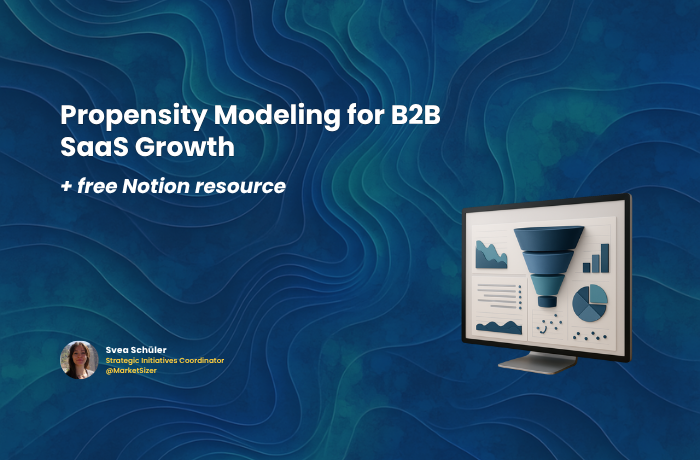 Propensity Modeling for B2B SaaS Growth

+ free Notion resource

Svea Schüler
Strategic Initiatives Coordinator
@MarketSizer